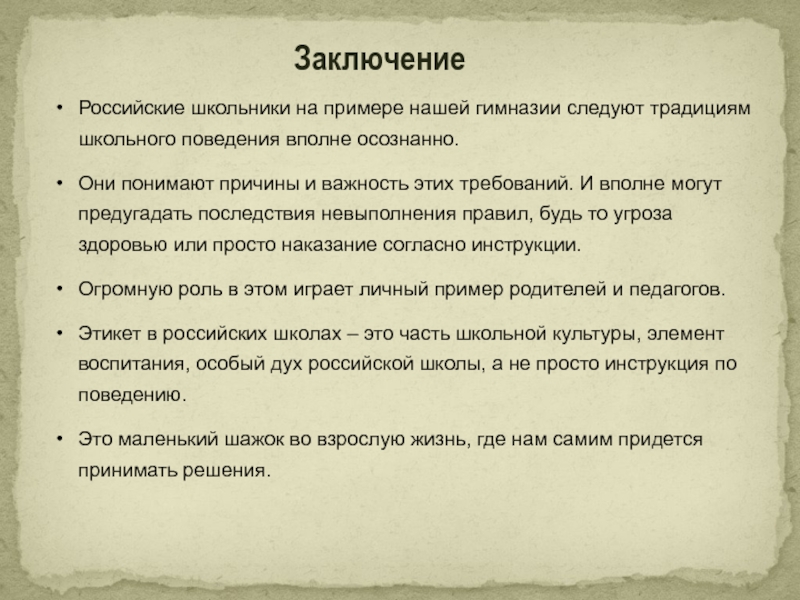 Заключение

• Российские школьники на примере нашей гимназии следуют традициям школьного поведения вполне осознанно.

• Они понимают причины и важность этих требований. И вполне могут предугадать последствия невыполнения правил, будь то угроза здоровью или просто наказание согласно инструкции.

• Огромную роль в этом играет личный пример родителей и педагогов.

• Этикет в российских школах – это часть школьной культуры, элемент воспитания, особый дух российской школы, а не просто инструкция по поведению.

• Это маленький шажок во взрослую жизнь, где нам самим придется принимать решения.